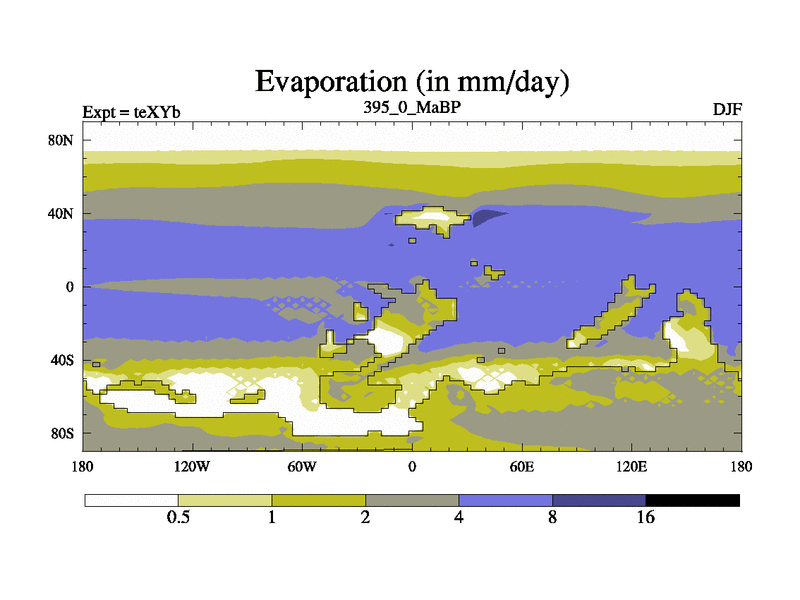 Evaporation (in mm/day)

Expt = teXYb
395_0_MaBP
DJF

80N
40N
0
40S
80S

180
120W
60W
0
60E
120E
180

0.5
1
2
4
8
16